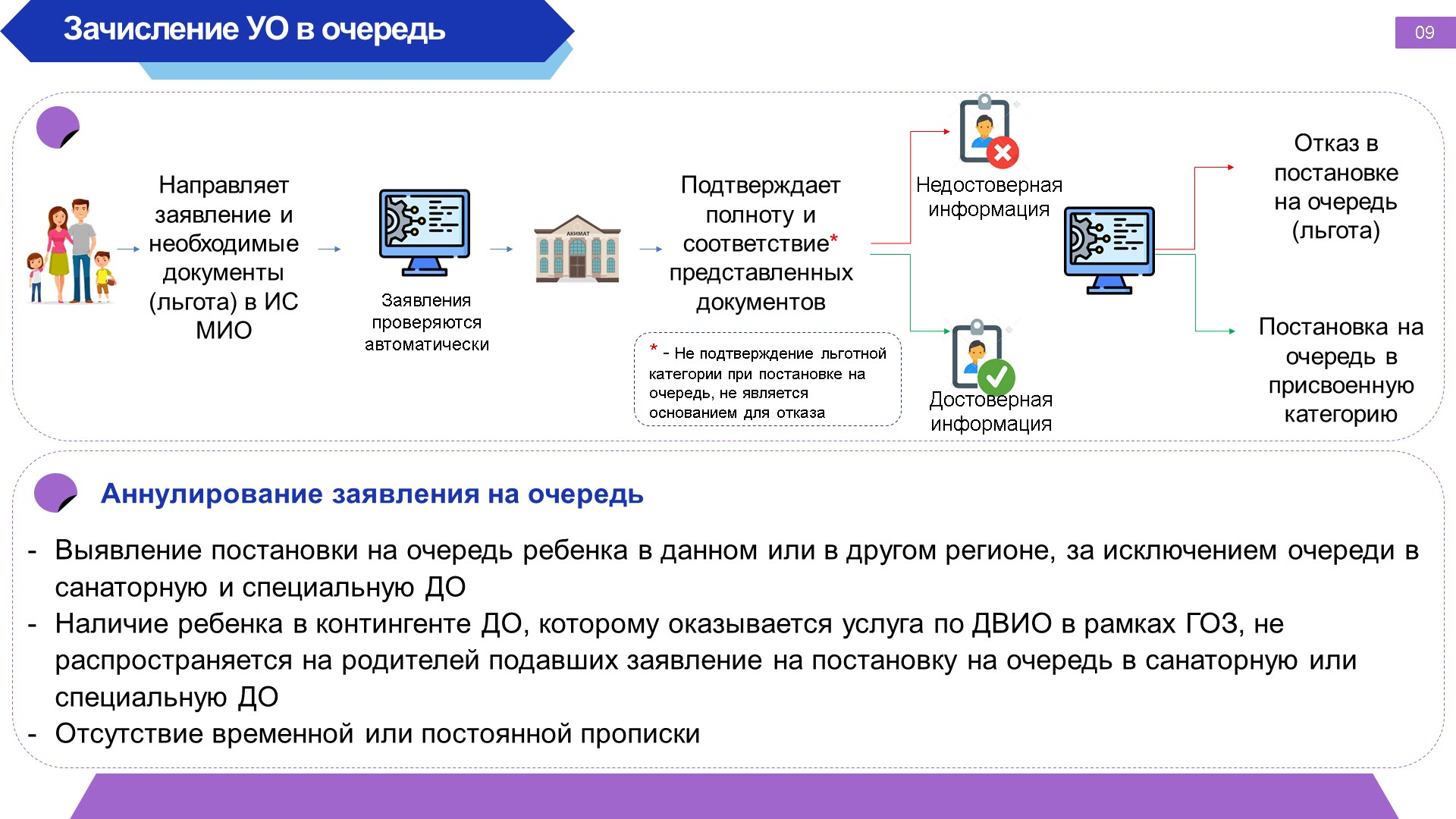 Зачисление УО в очередь

09

Направляет заявление и необходимые документы (льгота) в ИС МИО

Заявления проверяются автоматически

АКИМАТ

Подтверждает полноту и соответствие* представленных документов

* - Не подтверждение льготной категории при постановке на очередь, не является основанием для отказа

Недостоверная информация

Достоверная информация

Отказ в постановке на очередь (льгота)

Постановка на очередь в присвоенную категорию

Аннулирование заявления на очередь

- Выявление постановки на очередь ребенка в данном или в другом регионе, за исключением очереди в санаторную и специальную ДО
- Наличие ребенка в контингенте ДО, которому оказывается услуга по ДВИО в рамках ГОЗ, не распространяется на родителей подавших заявление на постановку на очередь в санаторную или специальную ДО
- Отсутствие временной или постоянной прописки